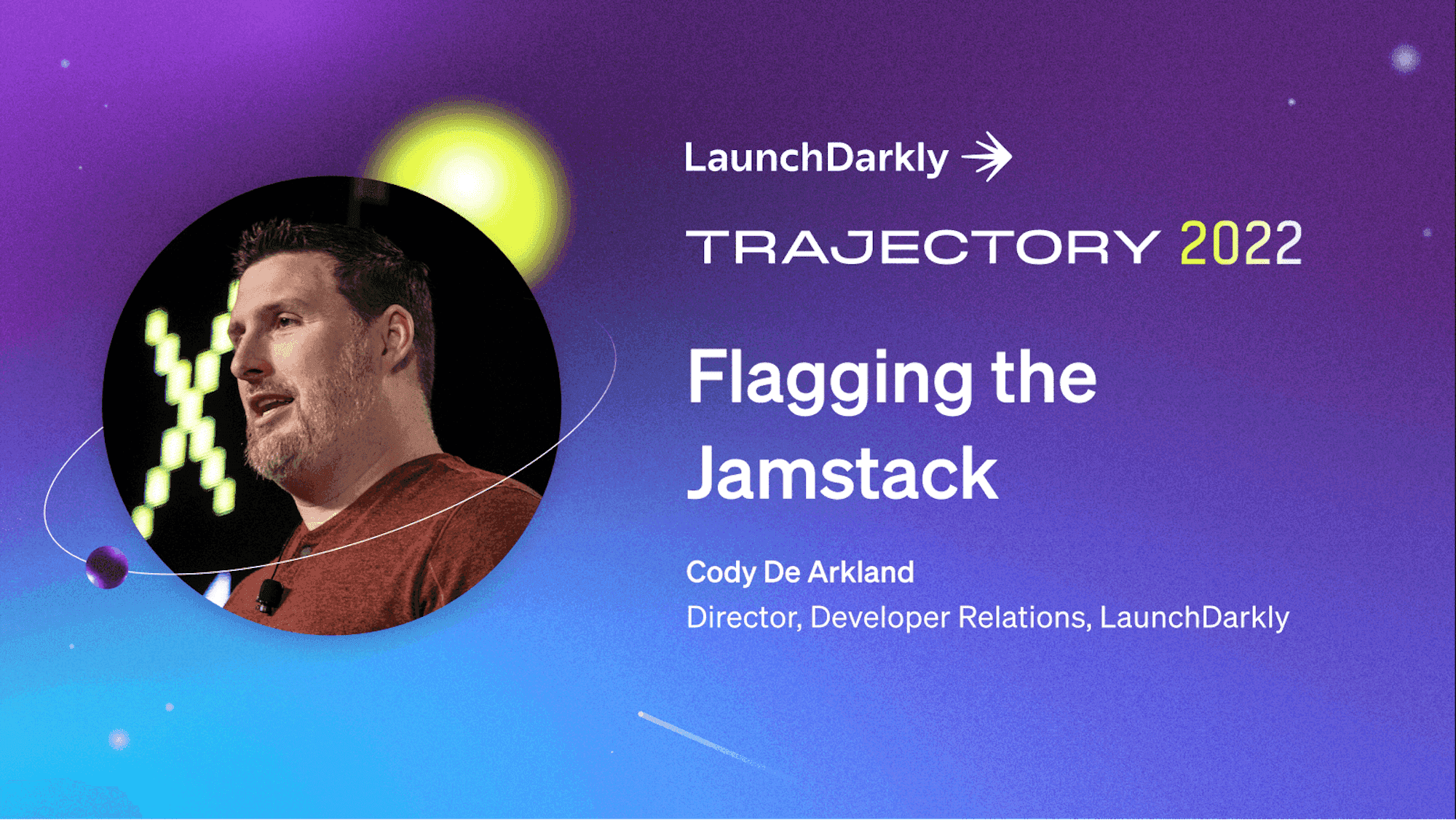 LaunchDarkly

TRAJECTORY 2022

Flagging the Jamstack

Cody De Arkland
Director, Developer Relations, LaunchDarkly